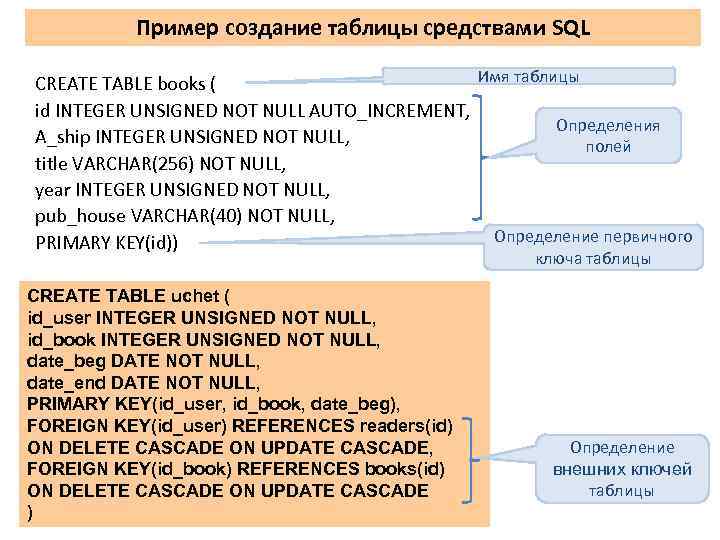 Пример создание таблицы средствами SQL

CREATE TABLE books (
id INTEGER UNSIGNED NOT NULL AUTO_INCREMENT,
A_ship INTEGER UNSIGNED NOT NULL,
title VARCHAR(256) NOT NULL,
year INTEGER UNSIGNED NOT NULL,
pub_house VARCHAR(40) NOT NULL,
PRIMARY KEY(id))

Имя таблицы

Определения полей

Определение первичного ключа таблицы

CREATE TABLE uchet (
id_user INTEGER UNSIGNED NOT NULL,
id_book INTEGER UNSIGNED NOT NULL,
date_beg DATE NOT NULL,
date_end DATE NOT NULL,
PRIMARY KEY(id_user, id_book, date_beg),
FOREIGN KEY(id_user) REFERENCES readers(id)
ON DELETE CASCADE ON UPDATE CASCADE,
FOREIGN KEY(id_book) REFERENCES books(id)
ON DELETE CASCADE ON UPDATE CASCADE
)

Определение внешних ключей таблицы